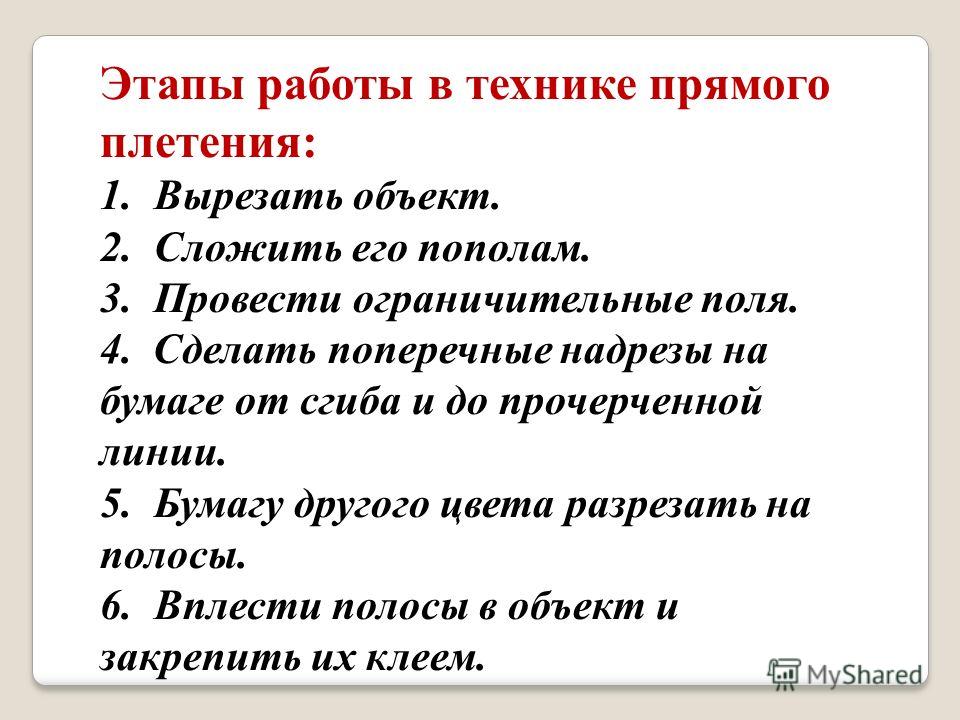 Этапы работы в технике прямого плетения:

1. Вырезать объект.
2. Сложить его пополам.
3. Провести ограничительные поля.
4. Сделать поперечные надрезы на бумаге от сгиба и до прочерченной линии.
5. Бумагу другого цвета разрезать на полосы.
6. Вплести полосы в объект и закрепить их клеем.

MyShared